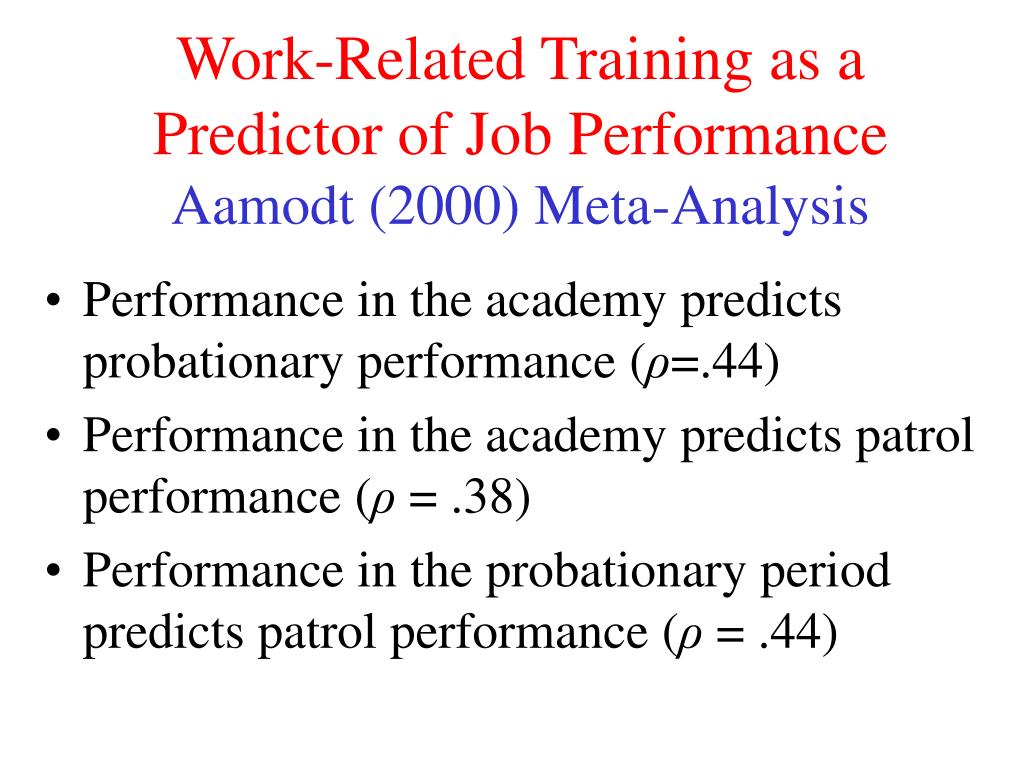 Work-Related Training as a Predictor of Job Performance
Aamodt (2000) Meta-Analysis

• Performance in the academy predicts probationary performance ($\rho$=.44)
• Performance in the academy predicts patrol performance ($\rho$ = .38)
• Performance in the probationary period predicts patrol performance ($\rho$ = .44)